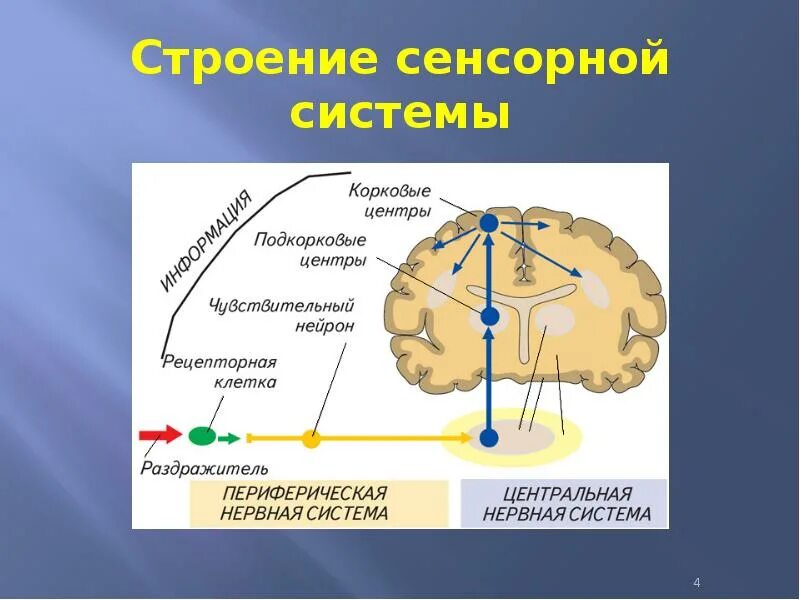 Строение сенсорной системы

ИНФОРМАЦИЯ

Корковые центры

Подкорковые центры

Чувствительный нейрон

Рецепторная клетка

Раздражитель

ПЕРИФЕРИЧЕСКАЯ НЕРВНАЯ СИСТЕМА

ЦЕНТРАЛЬНАЯ НЕРВНАЯ СИСТЕМА

4